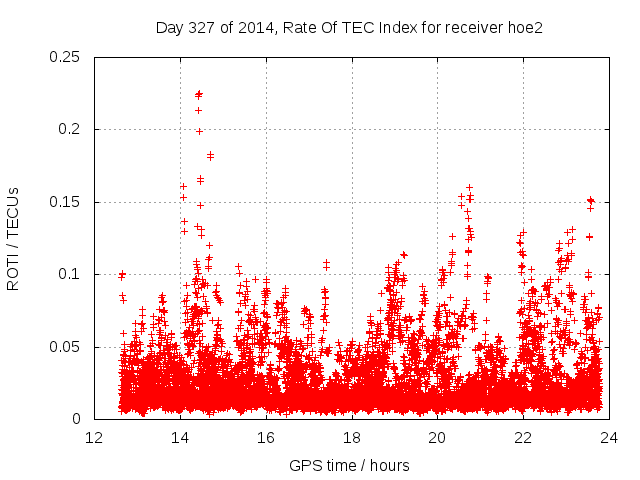 Day 327 of 2014, Rate Of TEC Index for receiver hoe2

ROTI / TECUs

0.25
0.2
0.15
0.1
0.05
0

12
14
16
18
20
22
24

GPS time / hours